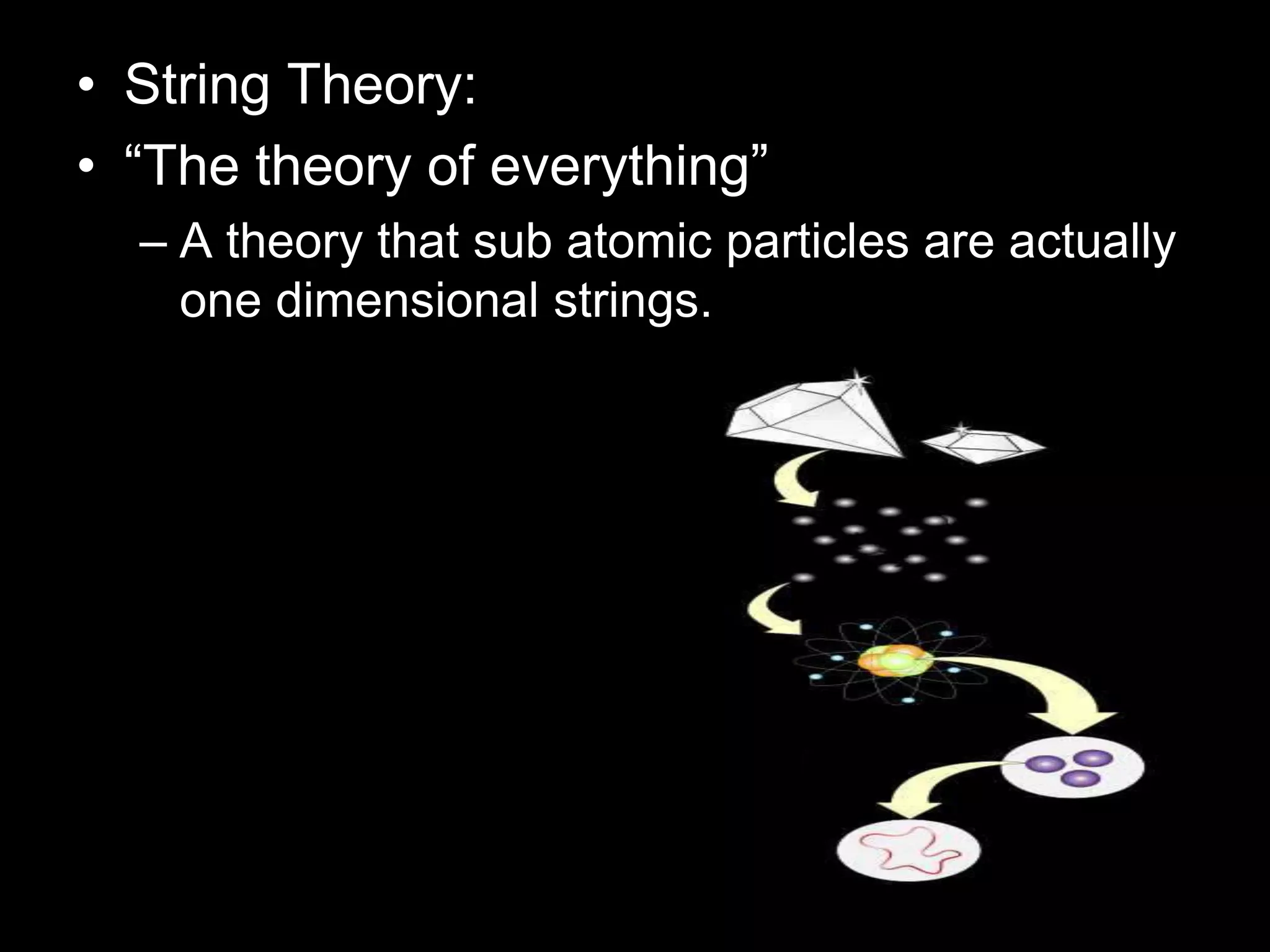 • String Theory:
• “The theory of everything”
– A theory that sub atomic particles are actually one dimensional strings.